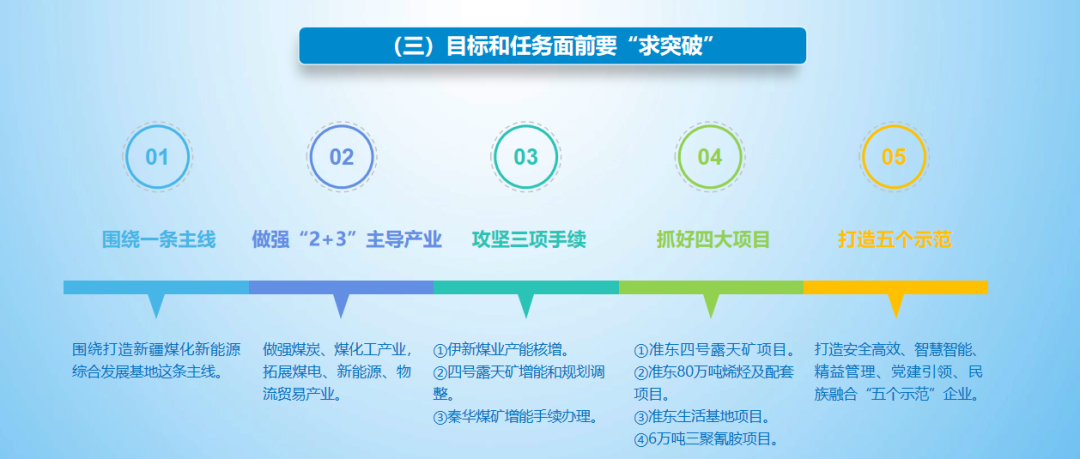 （三）目标和任务面前要“求突破”

01

围绕一条主线

围绕打造新疆煤化新能源综合发展基地这条主线。

02

做强“2+3”主导产业

做强煤炭、煤化工产业，拓展煤电、新能源、物流贸易产业。

03

攻坚三项手续

①伊新煤业产能核增。
②四号露天矿增能和规划调整。
③秦华煤矿增能手续办理。

04

抓好四大项目

①准东四号露天矿项目。
②准东80万吨烯烃及配套项目。
③准东生活基地项目。
④6万吨三聚氰胺项目。

05

打造五个示范

打造安全高效、智慧智能、精益管理、党建引领、民族融合“五个示范”企业。